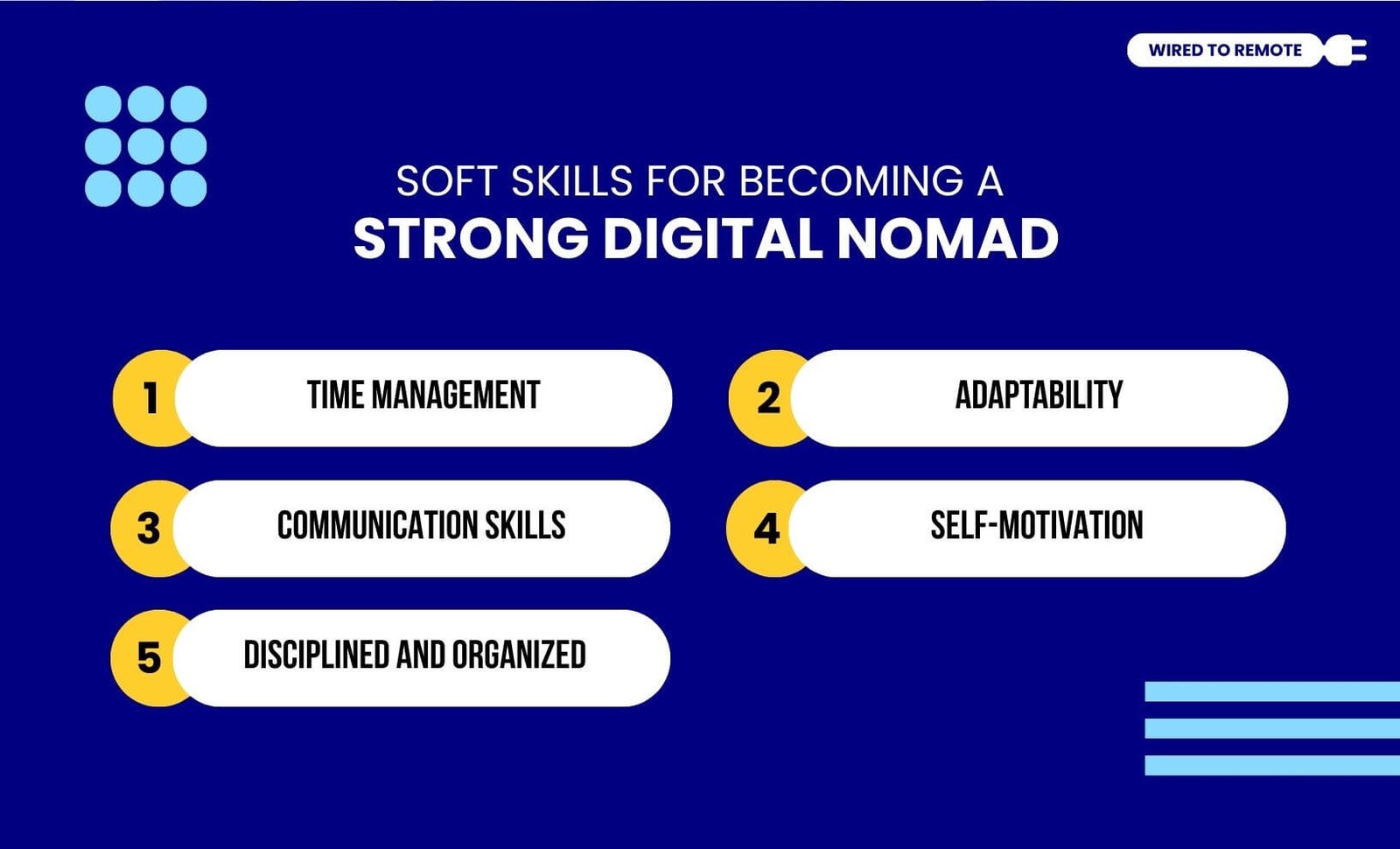 WIRED TO REMOTE

SOFT SKILLS FOR BECOMING A
STRONG DIGITAL NOMAD

1 TIME MANAGEMENT

2 ADAPTABILITY

3 COMMUNICATION SKILLS

4 SELF-MOTIVATION

5 DISCIPLINED AND ORGANIZED